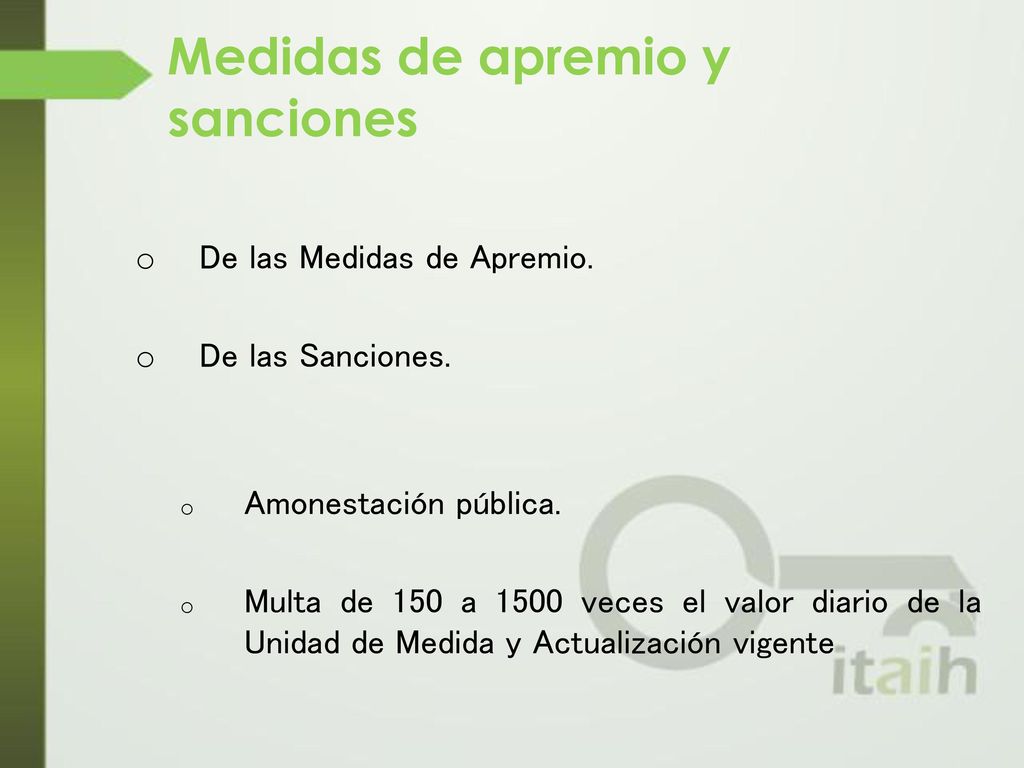 Medidas de apremio y sanciones

o De las Medidas de Apremio.

o De las Sanciones.

o Amonestación pública.

o Multa de 150 a 1500 veces el valor diario de la Unidad de Medida y Actualización vigente

itaih